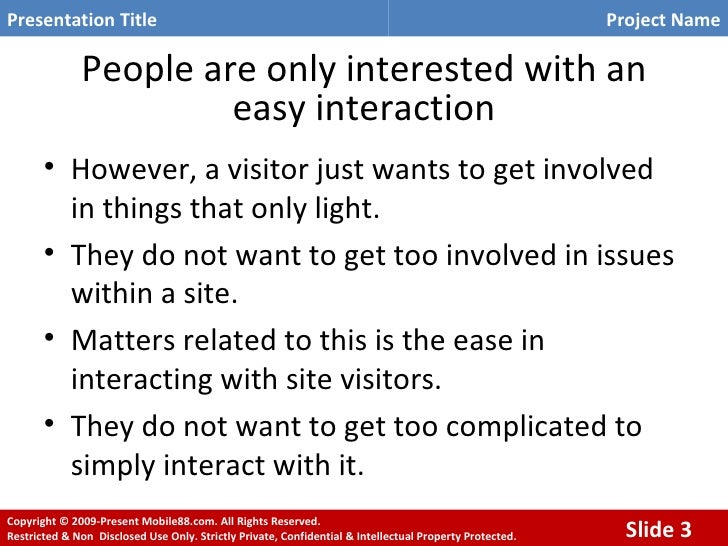 Presentation Title

Project Name

People are only interested with an easy interaction

• However, a visitor just wants to get involved in things that only light.

• They do not want to get too involved in issues within a site.

• Matters related to this is the ease in interacting with site visitors.

• They do not want to get too complicated to simply interact with it.

Copyright © 2009-Present Mobile88.com. All Rights Reserved.
Restricted & Non Disclosed Use Only. Strictly Private, Confidential & Intellectual Property Protected.

Slide 3